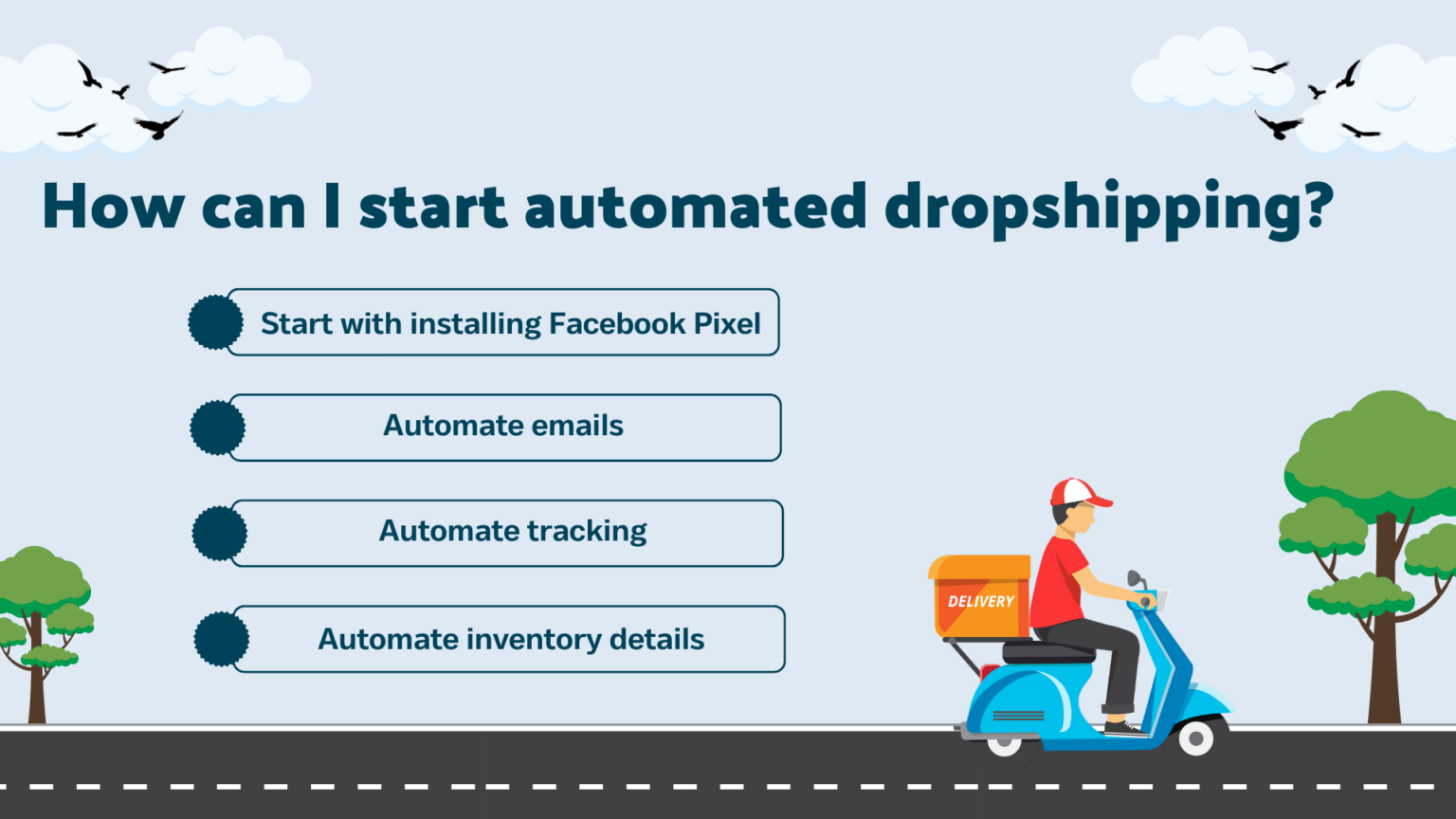 How can I start automated dropshipping?

Start with installing Facebook Pixel

Automate emails

Automate tracking

Automate inventory details

DELIVERY